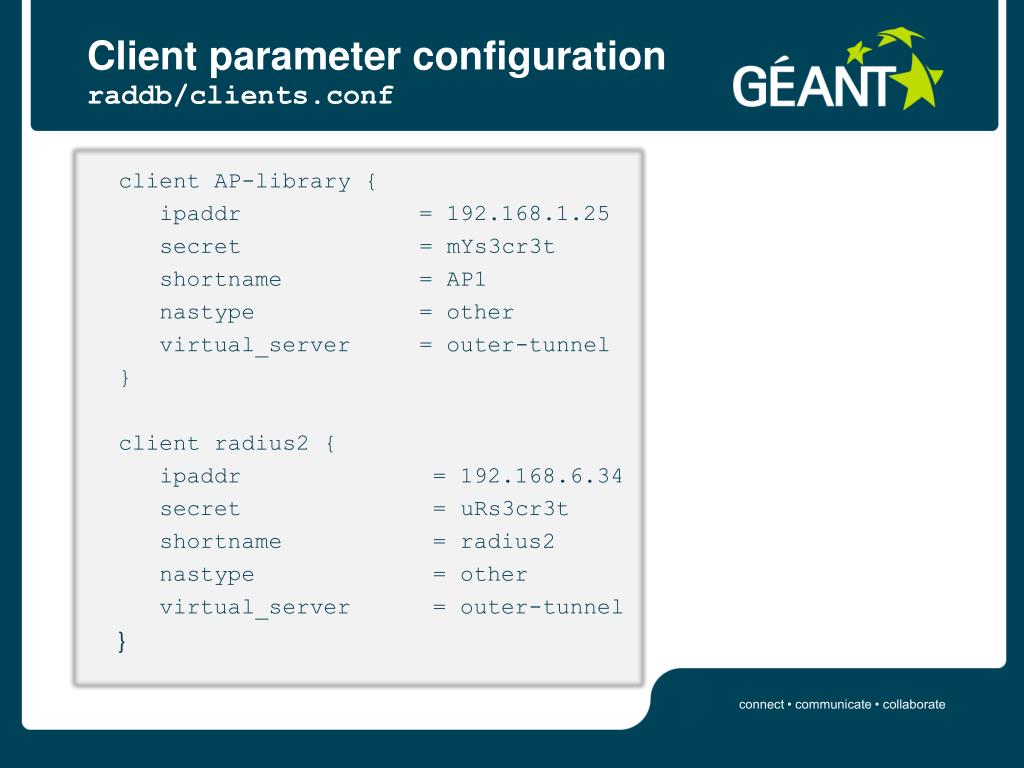 Client parameter configuration
raddb/clients.conf

GÉANT

client AP-library {
ipaddr = 192.168.1.25
secret = mYs3cr3t
shortname = AP1
nastype = other
virtual_server = outer-tunnel
}

client radius2 {
ipaddr = 192.168.6.34
secret = uRs3cr3t
shortname = radius2
nastype = other
virtual_server = outer-tunnel
}

connect • communicate • collaborate